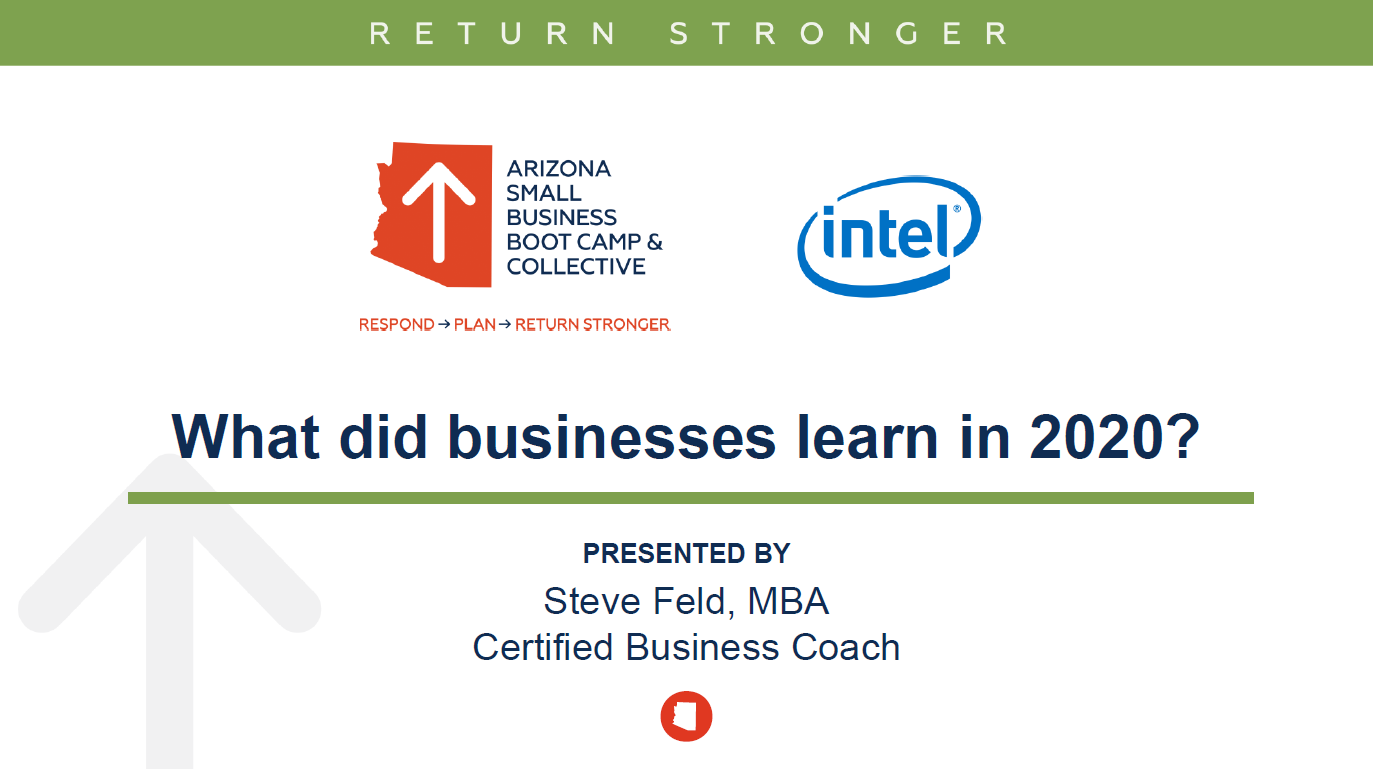 RETURN STRONGER

ARIZONA SMALL BUSINESS BOOT CAMP & COLLECTIVE

RESPOND → PLAN → RETURN STRONGER

intel®

What did businesses learn in 2020?

PRESENTED BY
Steve Feld, MBA
Certified Business Coach